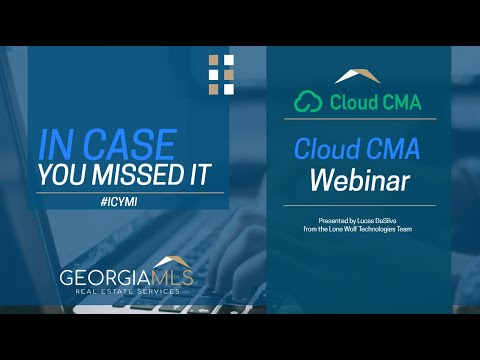 IN CASE
YOU MISSED IT

#ICYMI

GEORGIAMLS
REAL ESTATE SERVICES

Cloud CMA

Cloud CMA
Webinar

Presented by Lucas DaSilva
from the Lone Wolf Technologies Team